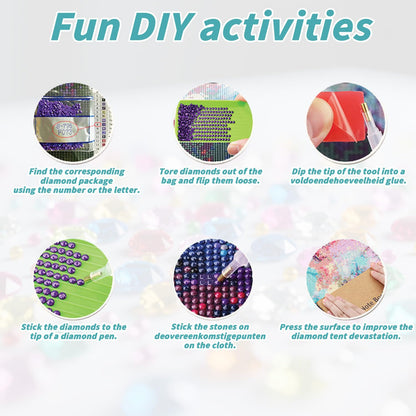 Fun DIY activities

Find the corresponding diamond package using the number or the letter.

Tore diamonds out of the bag and flip them loose.

Dip the tip of the tool into a voldoendehoeveelheid glue.

Stick the diamonds to the tip of a diamond pen.

Stick the stones on deovereenkomstigepunten on the cloth.

Press the surface to improve the diamond tent devastation.